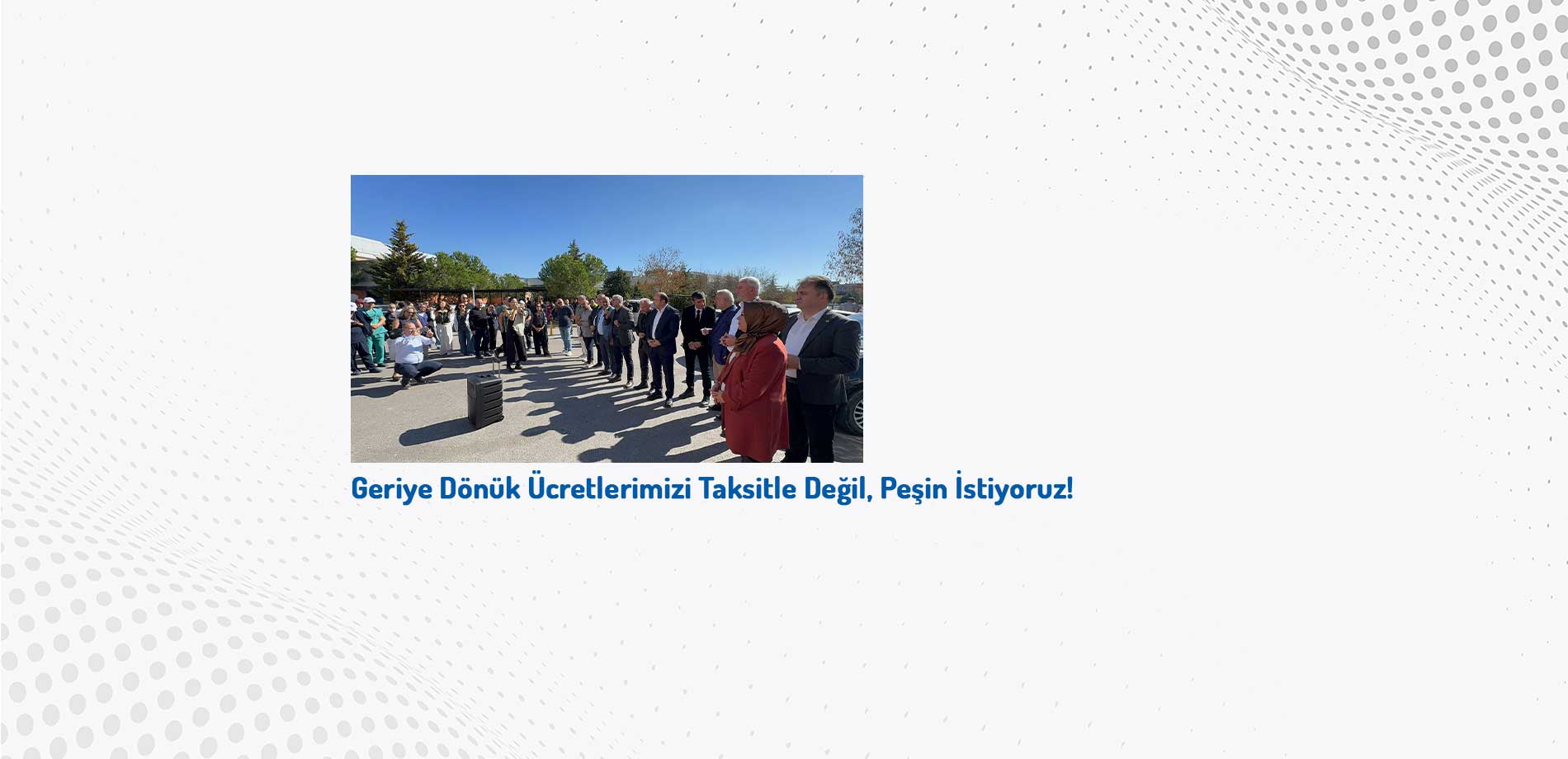 Geriye Dönük Ücretlerimizi Taksitle Değil, Peşin İstiyoruz!